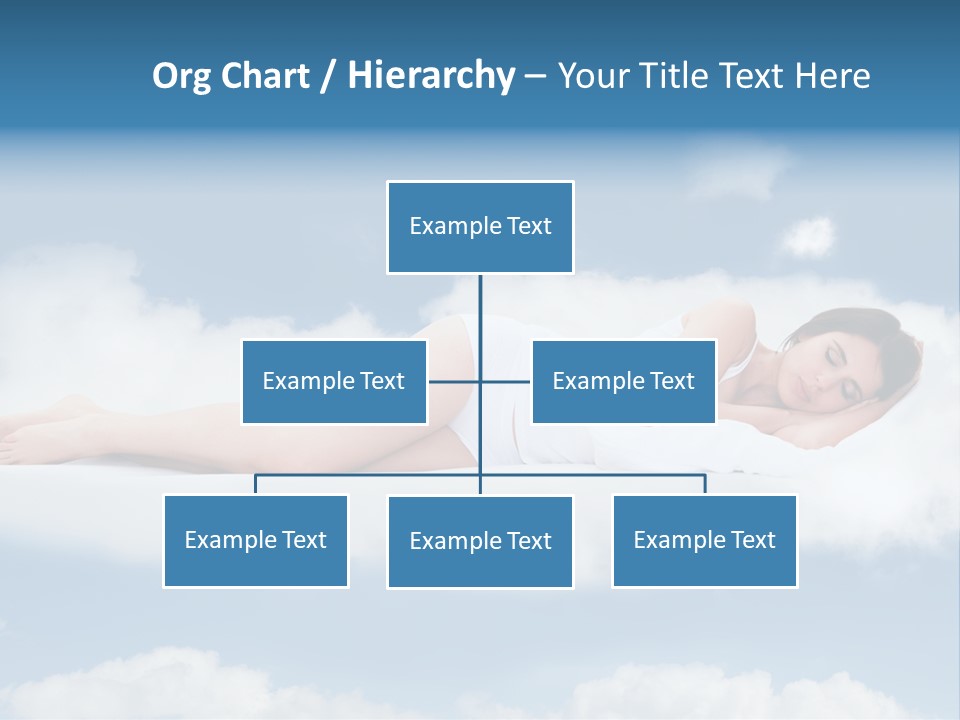 Org Chart / Hierarchy – Your Title Text Here

Example Text

Example Text

Example Text

Example Text

Example Text

Example Text